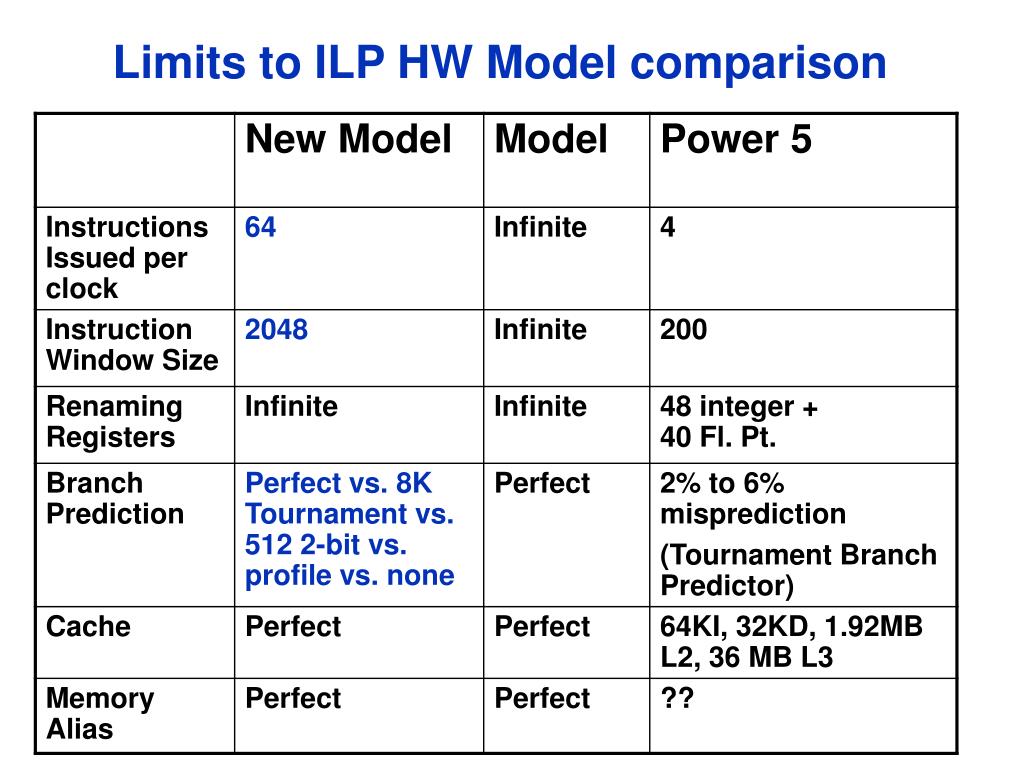 Limits to ILP HW Model comparison

| | New Model | Model | Power 5 |
|---|---|---|---|
| Instructions Issued per clock | 64 | Infinite | 4 |
| Instruction Window Size | 2048 | Infinite | 200 |
| Renaming Registers | Infinite | Infinite | 48 integer + 40 Fl. Pt. |
| Branch Prediction | Perfect vs. 8K Tournament vs. 512 2-bit vs. profile vs. none | Perfect | 2% to 6% misprediction (Tournament Branch Predictor) |
| Cache | Perfect | Perfect | 64KI, 32KD, 1.92MB L2, 36 MB L3 |
| Memory Alias | Perfect | Perfect | ?? |